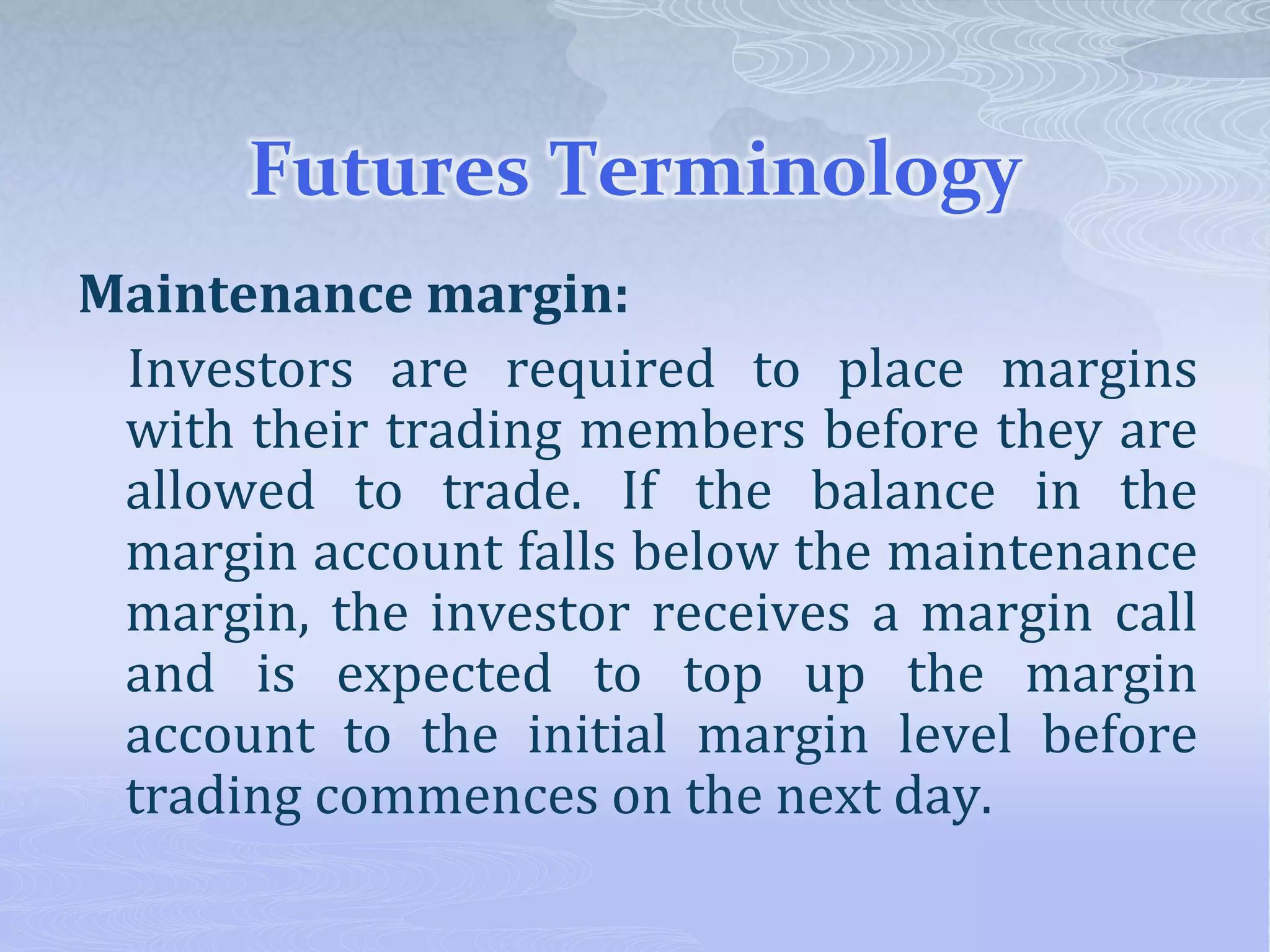 Futures Terminology

Maintenance margin:

Investors are required to place margins with their trading members before they are allowed to trade. If the balance in the margin account falls below the maintenance margin, the investor receives a margin call and is expected to top up the margin account to the initial margin level before trading commences on the next day.